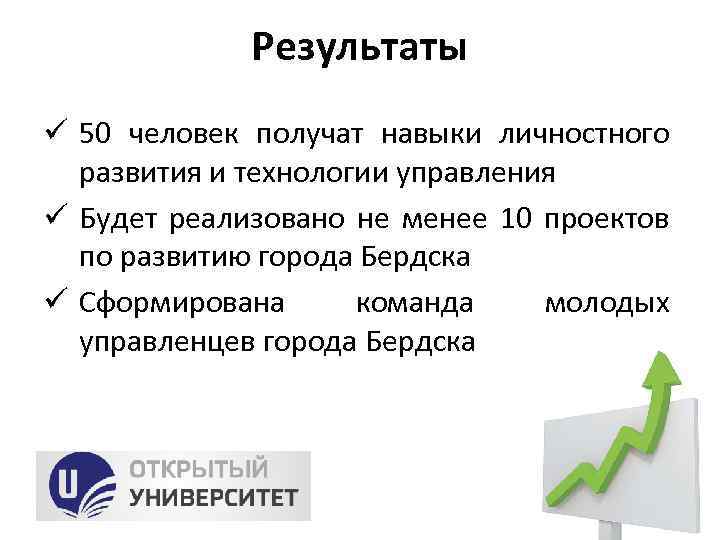 Результаты

✓ 50 человек получат навыки личностного развития и технологии управления

✓ Будет реализовано не менее 10 проектов по развитию города Бердска

✓ Сформирована команда молодых управленцев города Бердска

U ОТКРЫТЫЙ УНИВЕРСИТЕТ